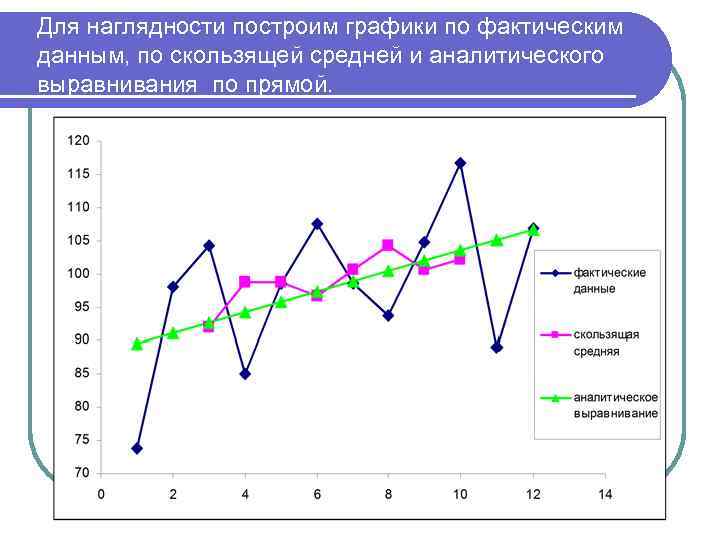 Для наглядности построим графики по фактическим данным, по скользящей средней и аналитического выравнивания по прямой.

120
115
110
105
100
95
90
85
80
75
70
0
2
4
6
8
10
12
14

фактические данные
скользящая средняя
аналитическое выравнивание